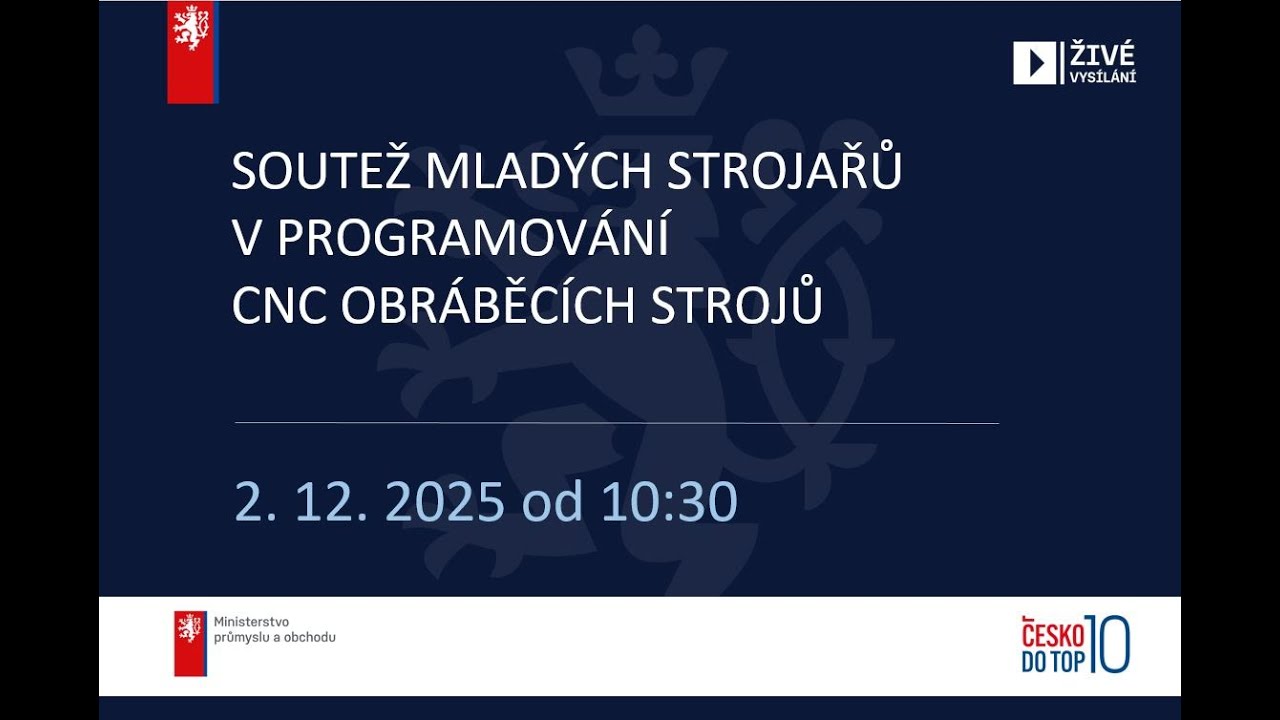 ŽIVÉ VYSÍLÁNÍ

SOUTEŽ MLADÝCH STROJAŘŮ V PROGRAMOVÁNÍ CNC OBRÁBĚCÍCH STROJŮ

2. 12. 2025 od 10:30

Ministerstvo průmyslu a obchodu

ČESKO DO TOP 10